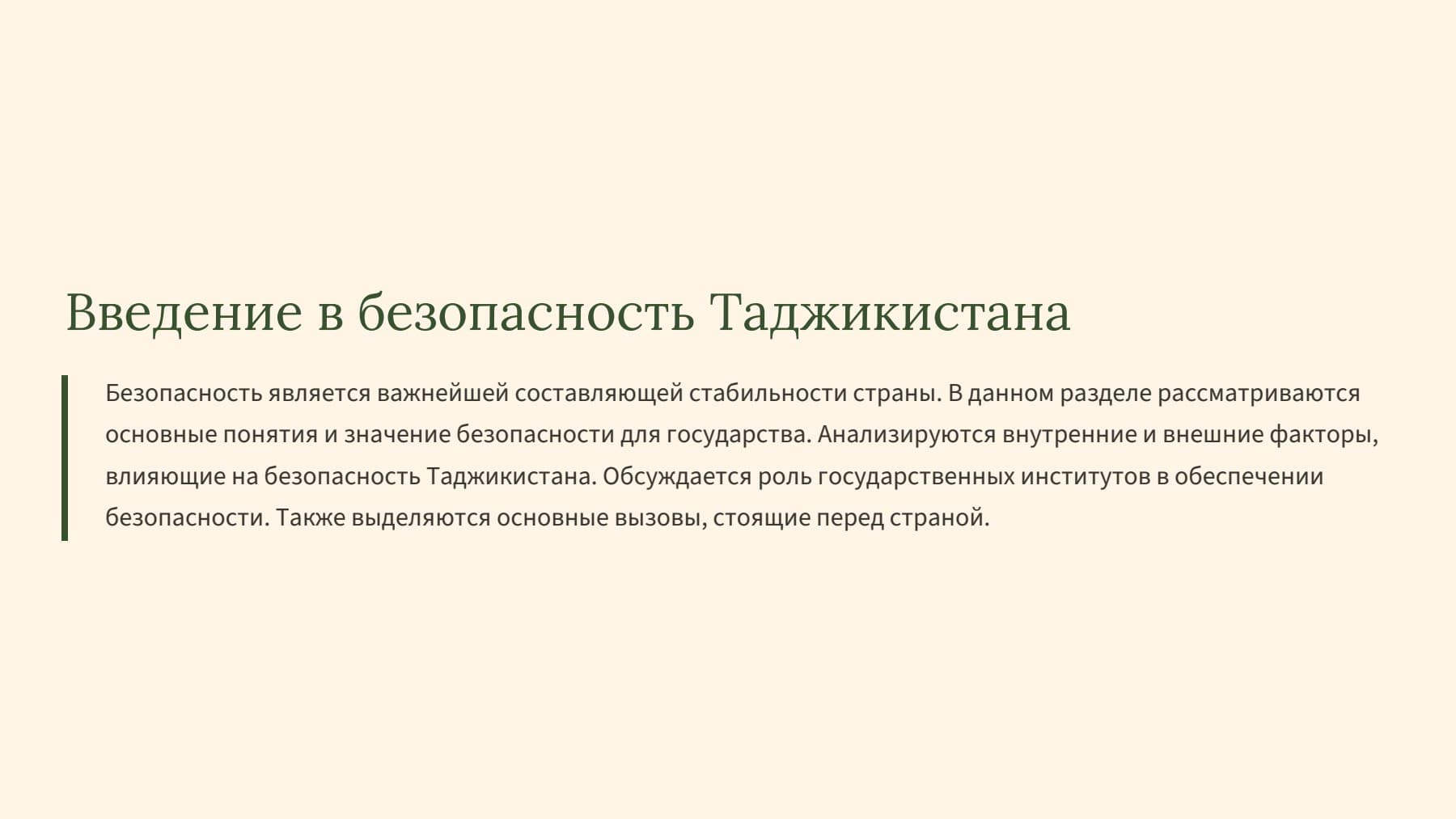 Введение в безопасность Таджикистана

Безопасность является важнейшей составляющей стабильности страны. В данном разделе рассматриваются основные понятия и значение безопасности для государства. Анализируются внутренние и внешние факторы, влияющие на безопасность Таджикистана. Обсуждается роль государственных институтов в обеспечении безопасности. Также выделяются основные вызовы, стоящие перед страной.